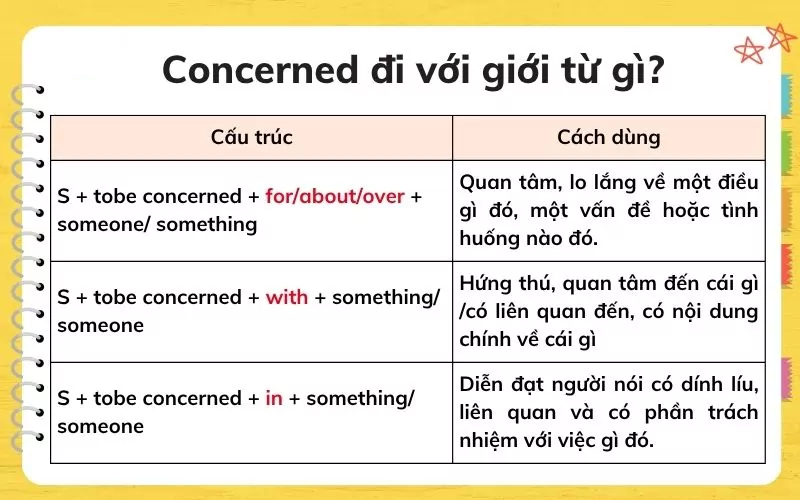 Concerned đi với giới từ gì?

| Cấu trúc | Cách dùng |
|---|---|
| S + tobe concerned + for/about/over + someone/ something | Quan tâm, lo lắng về một điều gì đó, một vấn đề hoặc tình huống nào đó. |
| S + tobe concerned + with + something/ someone | Hứng thú, quan tâm đến cái gì /có liên quan đến, có nội dung chính về cái gì |
| S + tobe concerned + in + something/ someone | Diễn đạt người nói có dính líu, liên quan và có phần trách nhiệm với việc gì đó. |